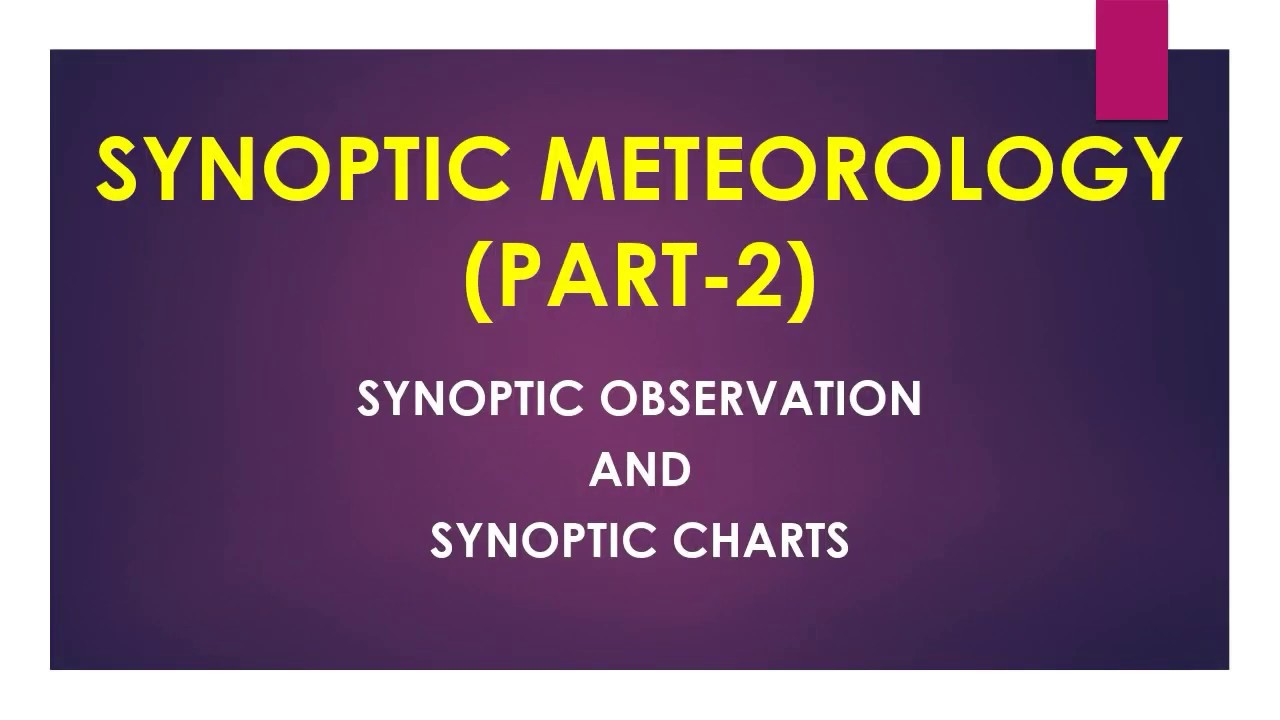 SYNOPTIC METEOROLOGY (PART-2)

SYNOPTIC OBSERVATION
AND
SYNOPTIC CHARTS